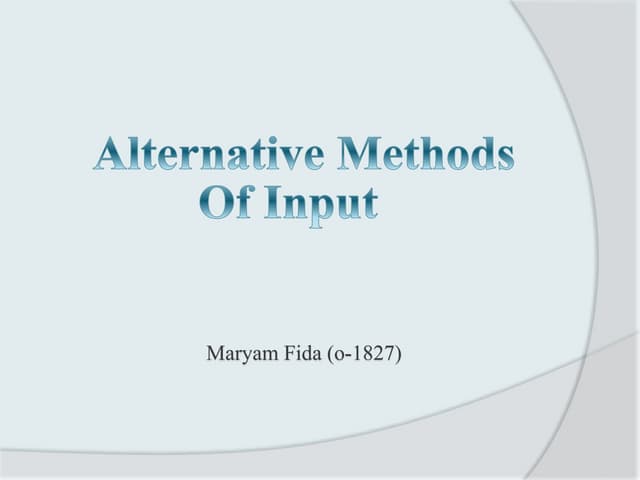 Alternative Methods Of Input

Maryam Fida (o-1827)